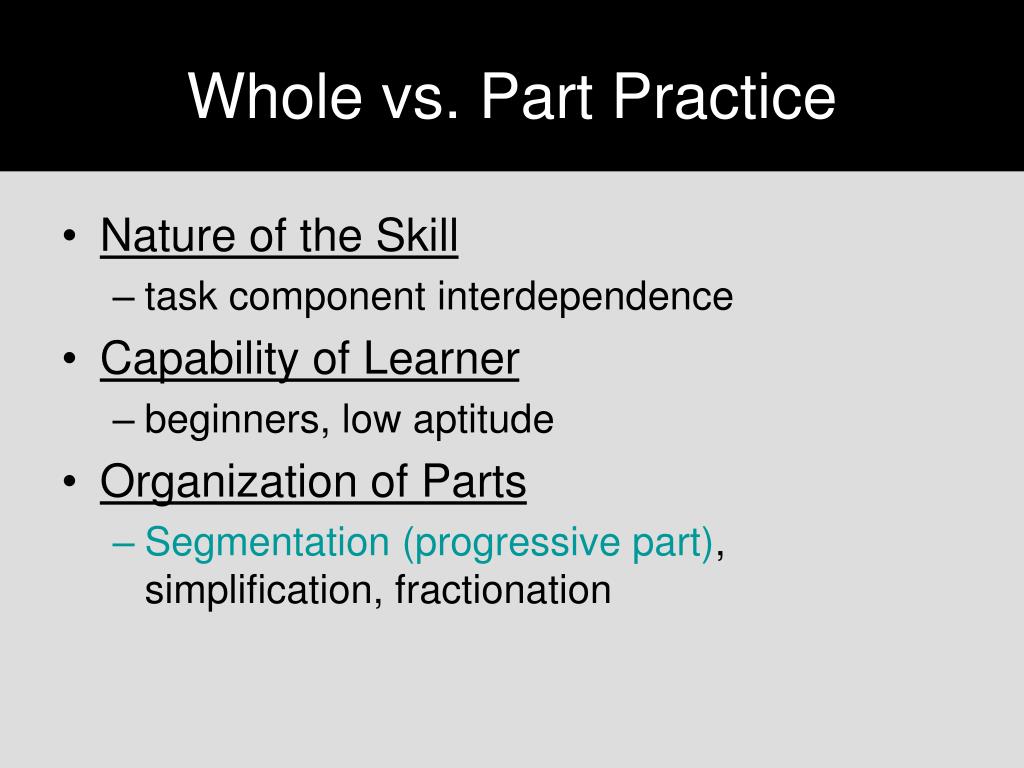 Whole vs. Part Practice

• Nature of the Skill
– task component interdependence
• Capability of Learner
– beginners, low aptitude
• Organization of Parts
– Segmentation (progressive part), simplification, fractionation